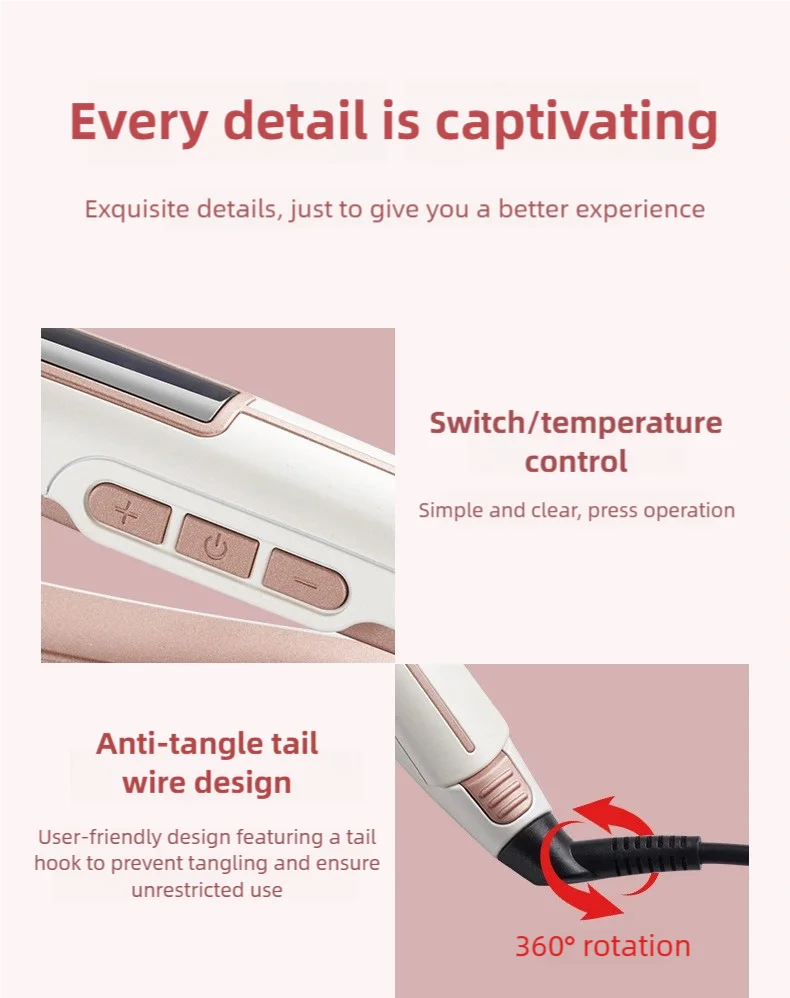 Every detail is captivating

Exquisite details, just to give you a better experience

Switch/temperature control

Simple and clear, press operation

Anti-tangle tail wire design

User-friendly design featuring a tail hook to prevent tangling and ensure unrestricted use

360° rotation